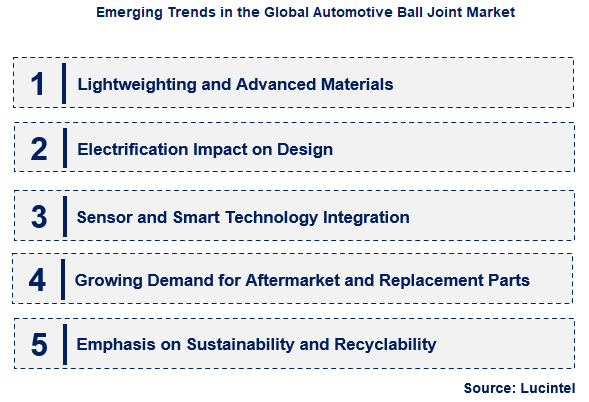 Emerging Trends in the Global Automotive Ball Joint Market

1 Lightweighting and Advanced Materials

2 Electrification Impact on Design

3 Sensor and Smart Technology Integration

4 Growing Demand for Aftermarket and Replacement Parts

5 Emphasis on Sustainability and Recyclability

Source: Lucintel